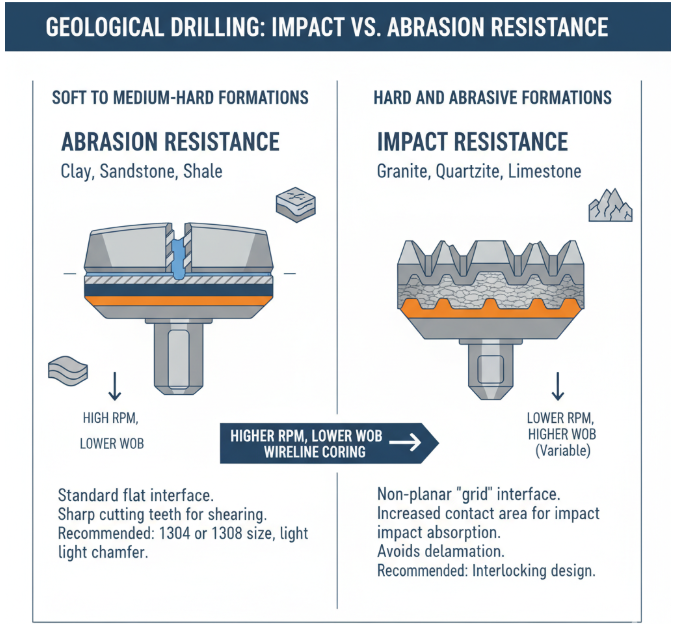 GEOLOGICAL DRILLING: IMPACT VS. ABRASION RESISTANCE

SOFT TO MEDIUM-HARD FORMATIONS

ABRASION RESISTANCE

Clay, Sandstone, Shale

HIGH RPM,
LOWER WOB

Standard flat interface.
Sharp cutting teeth for shearing.
Recommended: 1304 or 1308 size, light light chamfer.

HIGHER RPM, LOWER WOB
WIRELINE CORING

HARD AND ABRASIVE FORMATIONS

IMPACT RESISTANCE

Granite, Quartzite, Limestone

LOWER RPM,
HIGHER WOB
(Variable)

Non-planar "grid" interface.
Increased contact area for impact impact absorption.
Avoids delamation.
Recommended: Interlocking design.